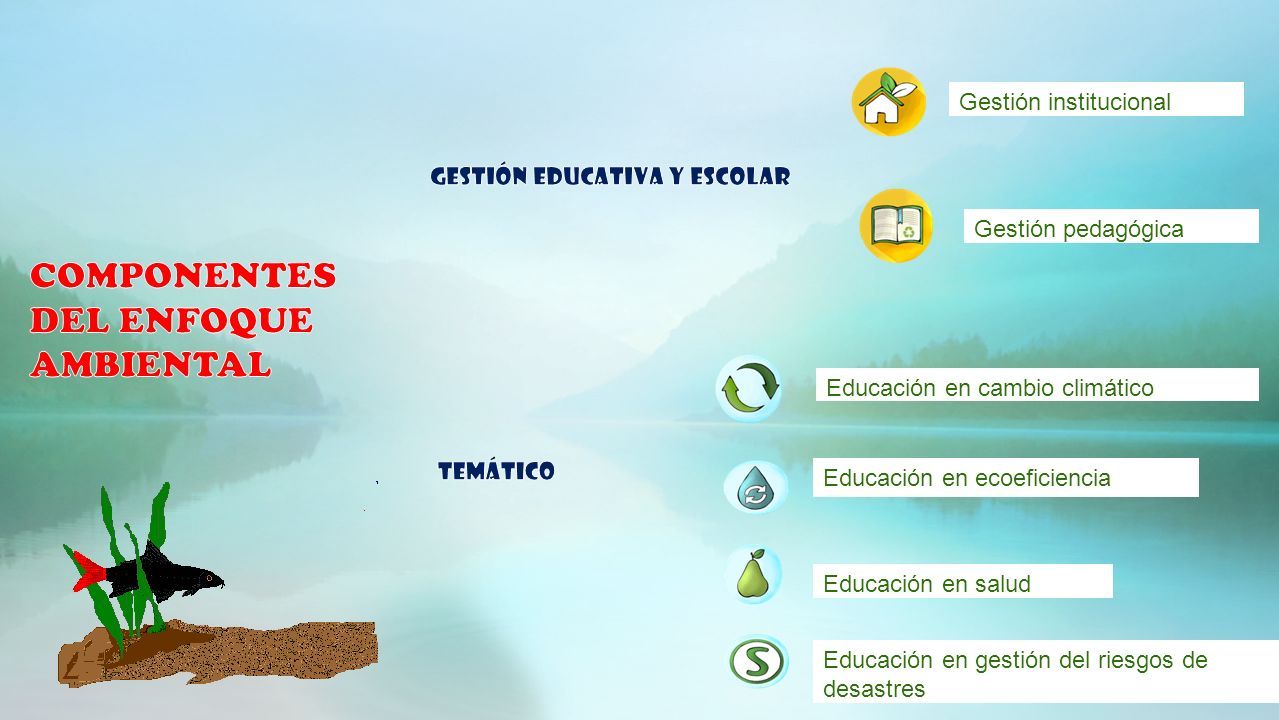 COMPONENTES DEL ENFOQUE AMBIENTAL

GESTIÓN EDUCATIVA Y ESCOLAR

Gestión institucional

Gestión pedagógica

TEMÁTICO

Educación en cambio climático

Educación en ecoeficiencia

Educación en salud

Educación en gestión del riesgos de desastres